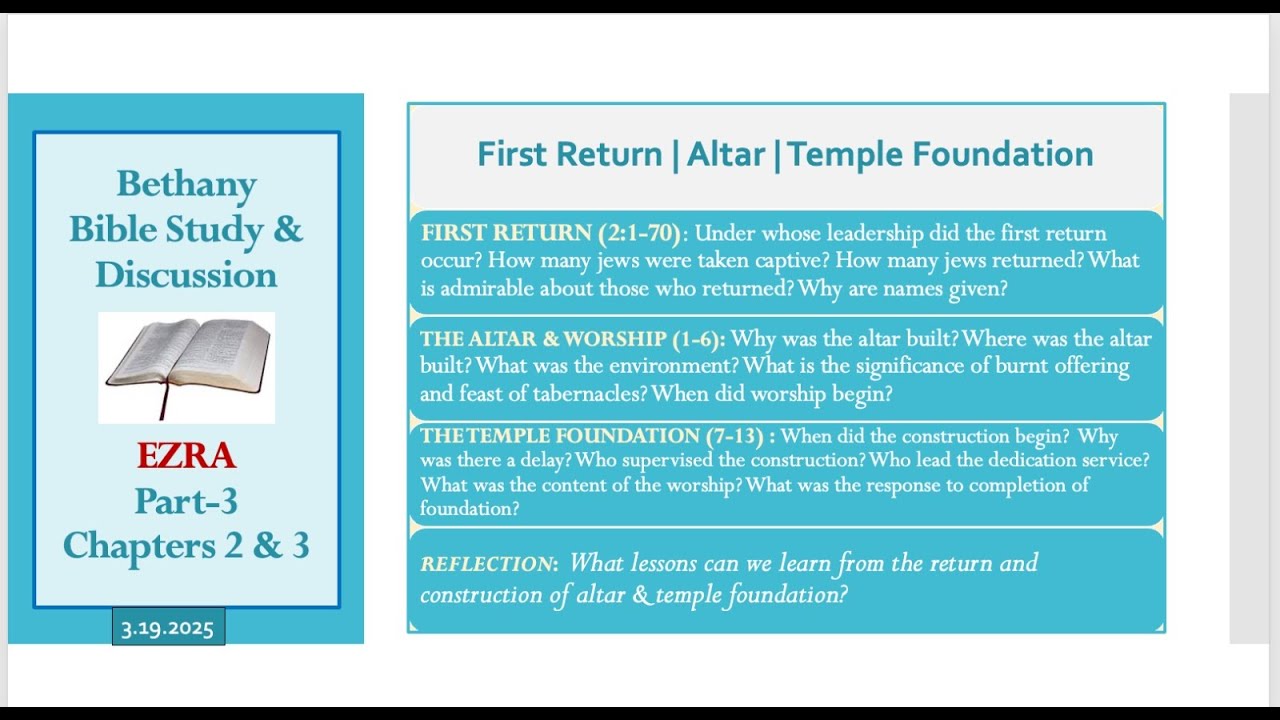 Bethany Bible Study & Discussion

EZRA
Part-3
Chapters 2 & 3

3.19.2025

First Return | Altar | Temple Foundation

FIRST RETURN (2:1-70): Under whose leadership did the first return occur? How many jews were taken captive? How many jews returned? What is admirable about those who returned? Why are names given?

THE ALTAR & WORSHIP (1-6): Why was the altar built? Where was the altar built? What was the environment? What is the significance of burnt offering and feast of tabernacles? When did worship begin?

THE TEMPLE FOUNDATION (7-13) : When did the construction begin? Why was there a delay? Who supervised the construction? Who lead the dedication service? What was the content of the worship? What was the response to completion of foundation?

REFLECTION: What lessons can we learn from the return and construction of altar & temple foundation?